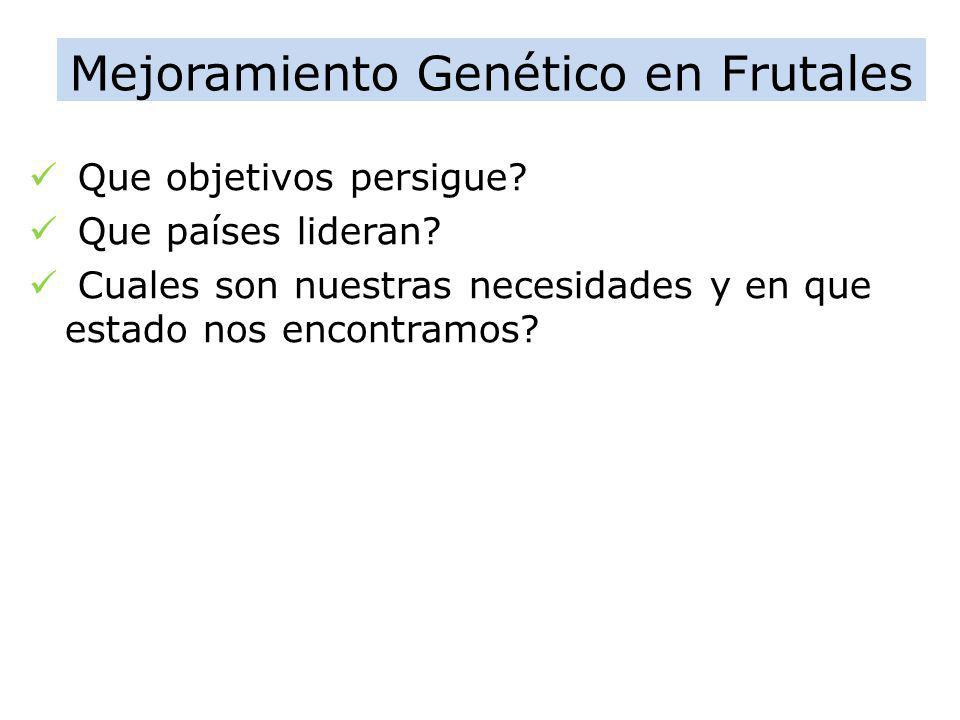 Mejoramiento Genético en Frutales

✓ Que objetivos persigue?

✓ Que países lideran?

✓ Cuales son nuestras necesidades y en que estado nos encontramos?